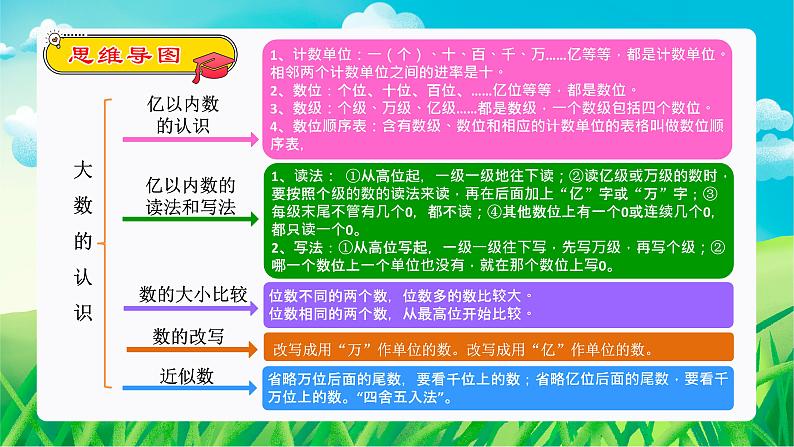 思维导图

大数的认识

亿以内数的认识

1、计数单位：一（个）、十、百、千、万......亿等等，都是计数单位。相邻两个计数单位之间的进率是十。
2、数位：个位、十位、百位、......亿位等等，都是数位。
3、数级：个级、万级、亿级......都是数级，一个数级包括四个数位。
4、数位顺序表：含有数级、数位和相应的计数单位的表格叫做数位顺序表，

亿以内数的读法和写法

1、读法：①从高位起，一级一级地往下读；②读亿级或万级的数时，要按照个级的数的读法来读，再在后面加上“亿”字或“万”字；③每级末尾不管有几个0，都不读；④其他数位上有一个0或连续几个0，都只读一个0。
2、写法：①从高位写起，一级一级往下写，先写万级，再写个级；②哪一个数位上一个单位也没有，就在那个数位上写0。

数的大小比较

位数不同的两个数，位数多的数比较大。
位数相同的两个数，从最高位开始比较。

数的改写

改写成用“万”作单位的数。改写成用“亿”作单位的数。

近似数

省略万位后面的尾数，要看千位上的数；省略亿位后面的尾数，要看千万位上的数。“四舍五入法”。